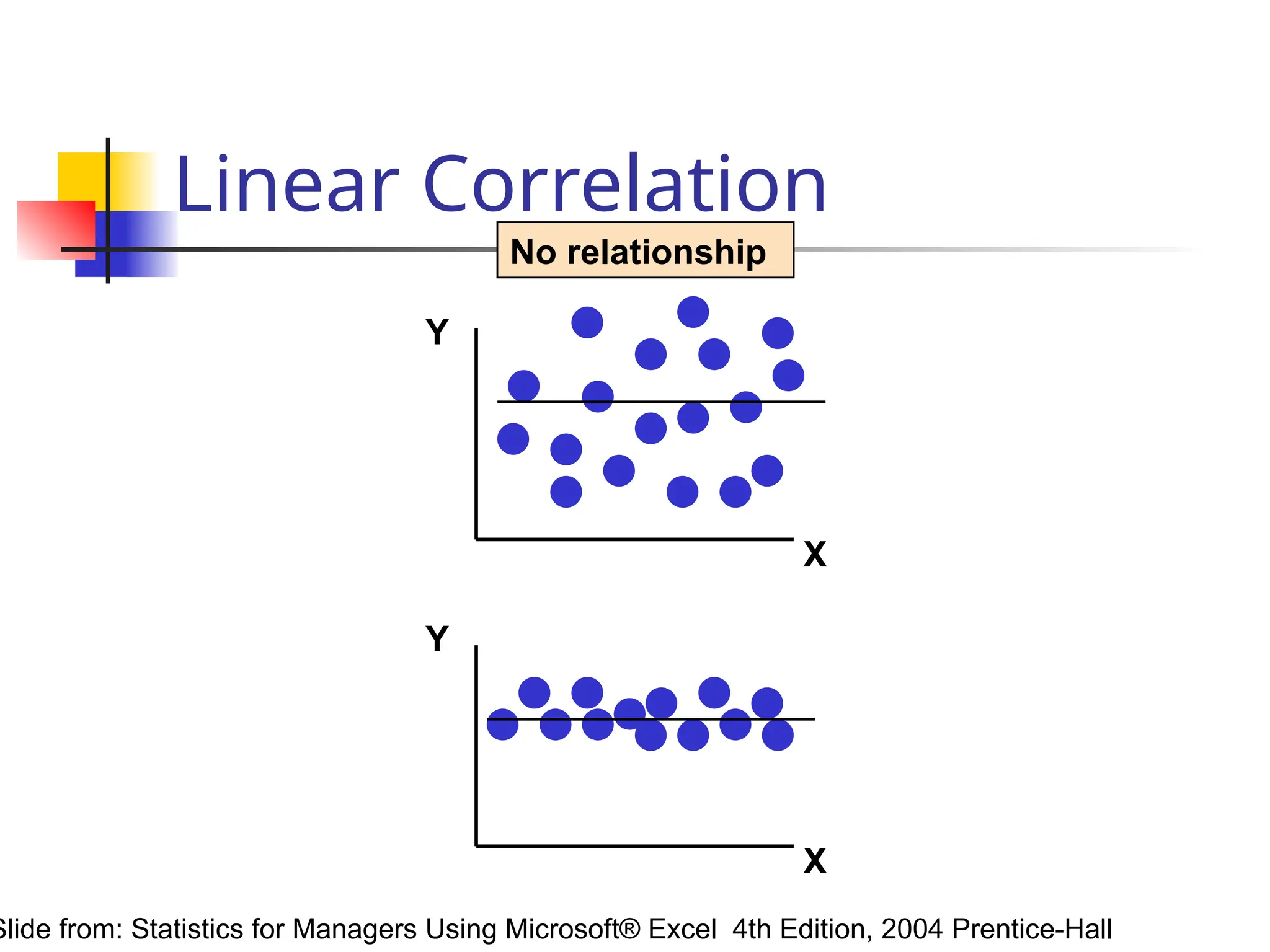 Linear Correlation

No relationship

Y

X

Y

X

Slide from: Statistics for Managers Using Microsoft® Excel 4th Edition, 2004 Prentice-Hall